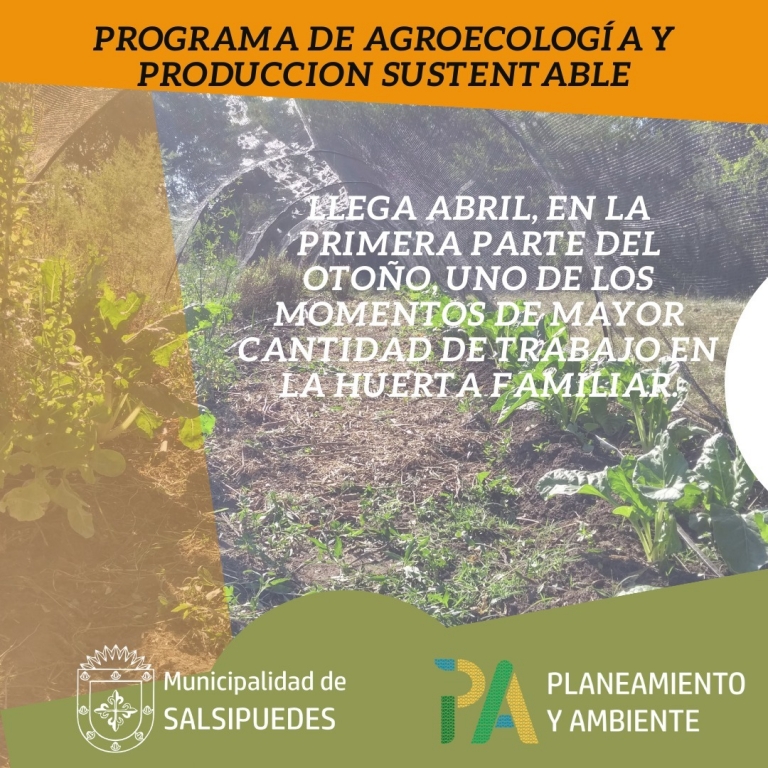 PROGRAMA DE AGROECOLOGÍA Y PRODUCCION SUSTENTABLE

LLEGA ABRIL, EN LA PRIMERA PARTE DEL OTOÑO, UNO DE LOS MOMENTOS DE MAYOR CANTIDAD DE TRABAJO EN LA HUERTA FAMILIAR.

Municipalidad de SALSIPUEDES

PA

PLANEAMIENTO Y AMBIENTE